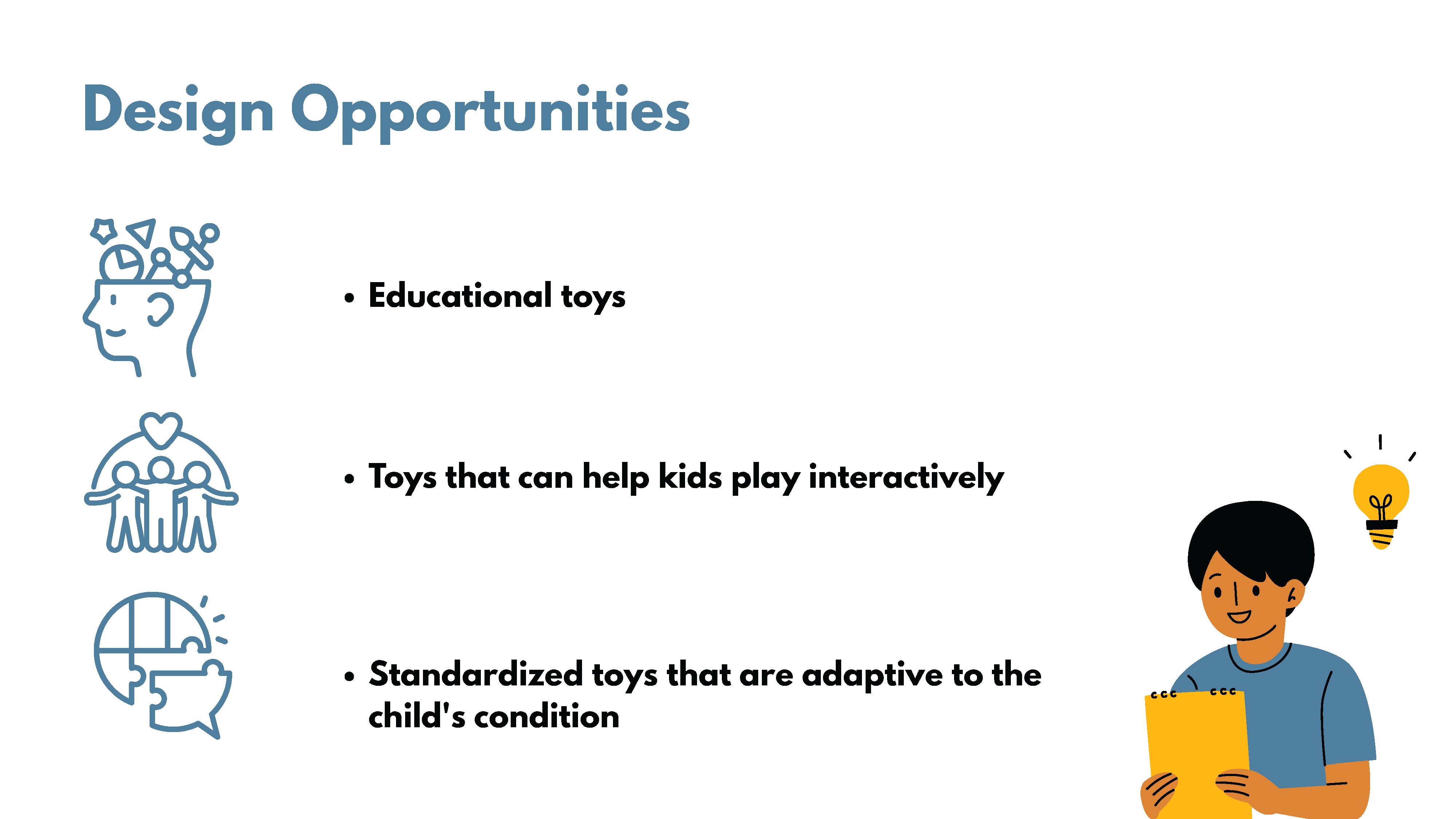 Design Opportunities

• Educational toys

• Toys that can help kids play interactively

• Standardized toys that are adaptive to the child's condition